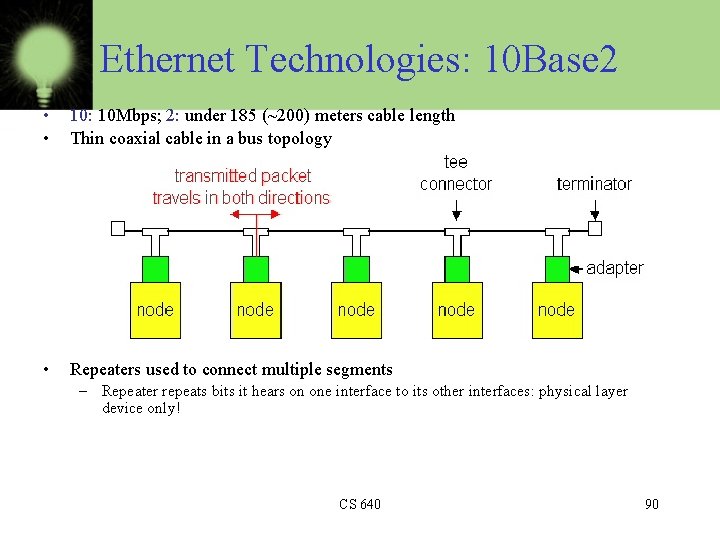 Ethernet Technologies: 10Base2

• 10: 10Mbps; 2: under 185 (~200) meters cable length
• Thin coaxial cable in a bus topology

transmitted packet travels in both directions

tee connector

terminator

adapter

node

node

node

node

node

• Repeaters used to connect multiple segments
– Repeater repeats bits it hears on one interface to its other interfaces: physical layer device only!

CS 640

90